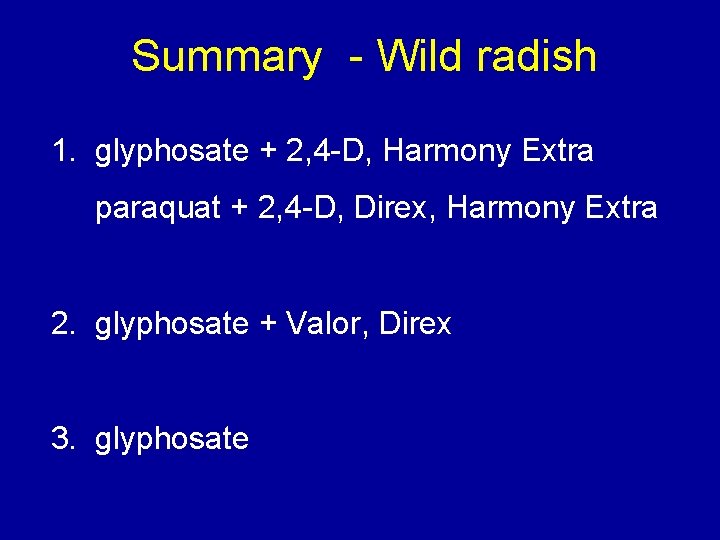 Summary - Wild radish

1. glyphosate + 2,4-D, Harmony Extra

paraquat + 2,4-D, Direx, Harmony Extra

2. glyphosate + Valor, Direx

3. glyphosate